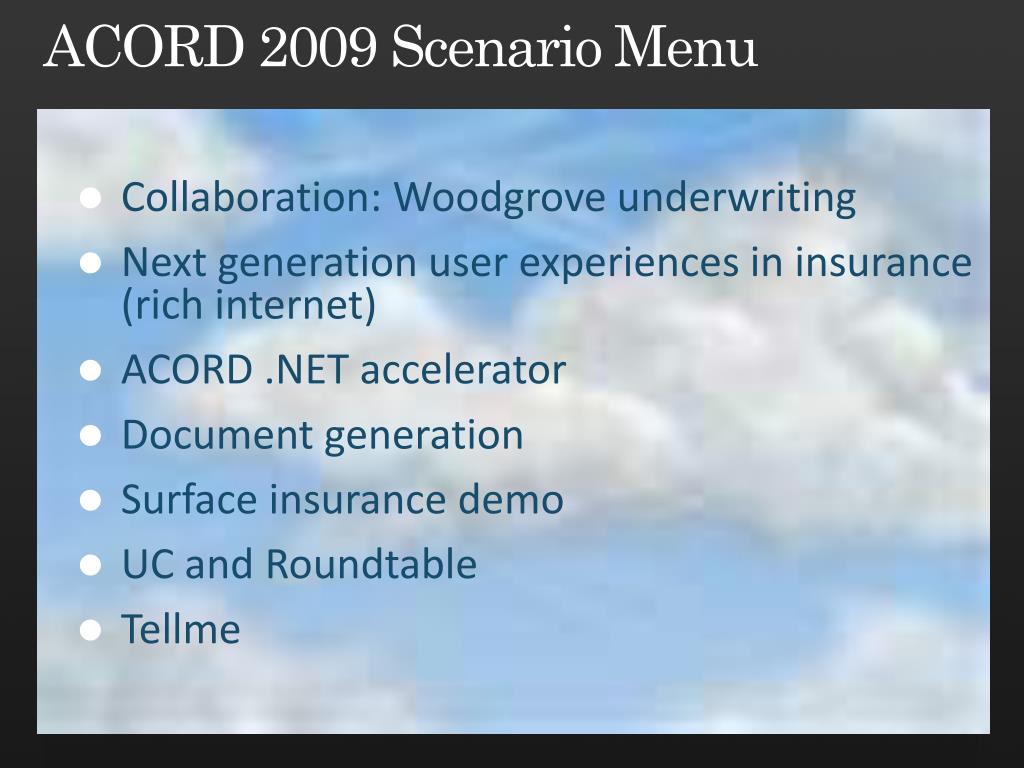 ACORD 2009 Scenario Menu

- Collaboration: Woodgrove underwriting
- Next generation user experiences in insurance (rich internet)
- ACORD .NET accelerator
- Document generation
- Surface insurance demo
- UC and Roundtable
- Tellme